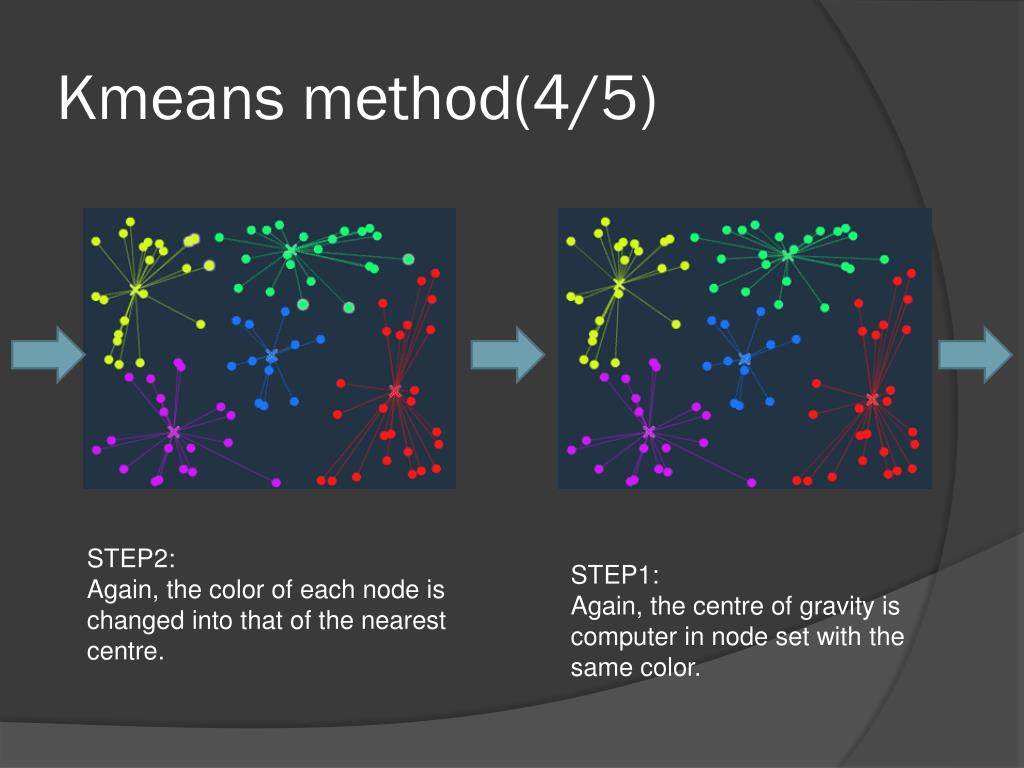 Kmeans method(4/5)

STEP2:
Again, the color of each node is changed into that of the nearest centre.

STEP1:
Again, the centre of gravity is computer in node set with the same color.